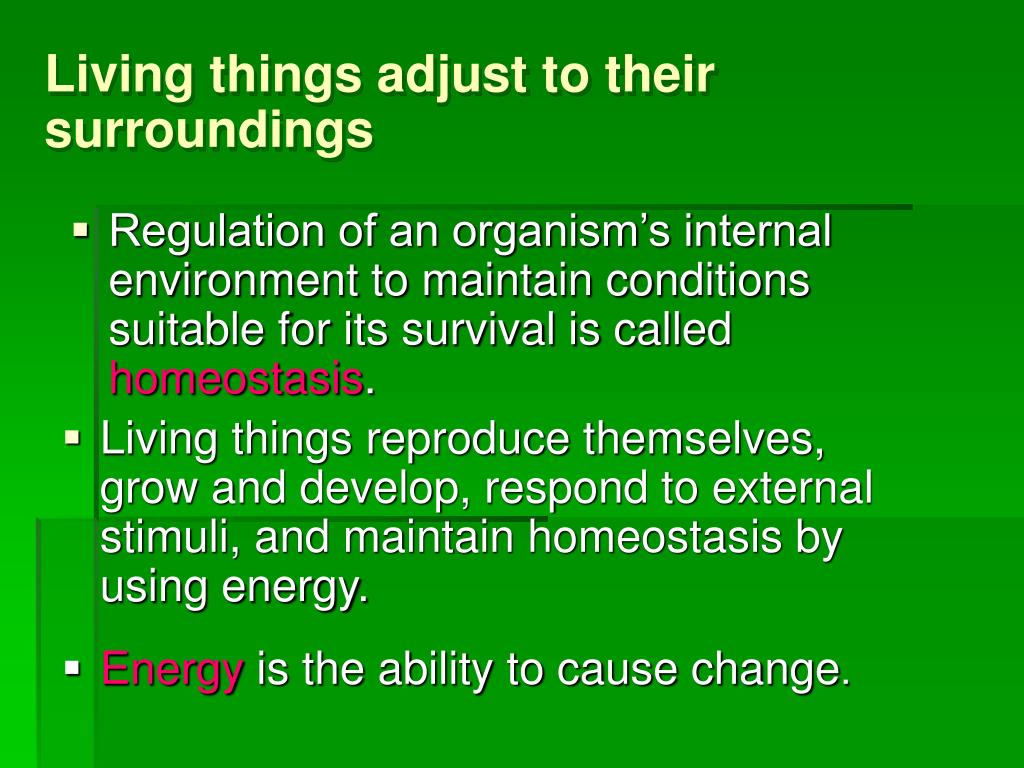 Living things adjust to their surroundings

▪ Regulation of an organism’s internal environment to maintain conditions suitable for its survival is called homeostasis.

▪ Living things reproduce themselves, grow and develop, respond to external stimuli, and maintain homeostasis by using energy.

▪ Energy is the ability to cause change.